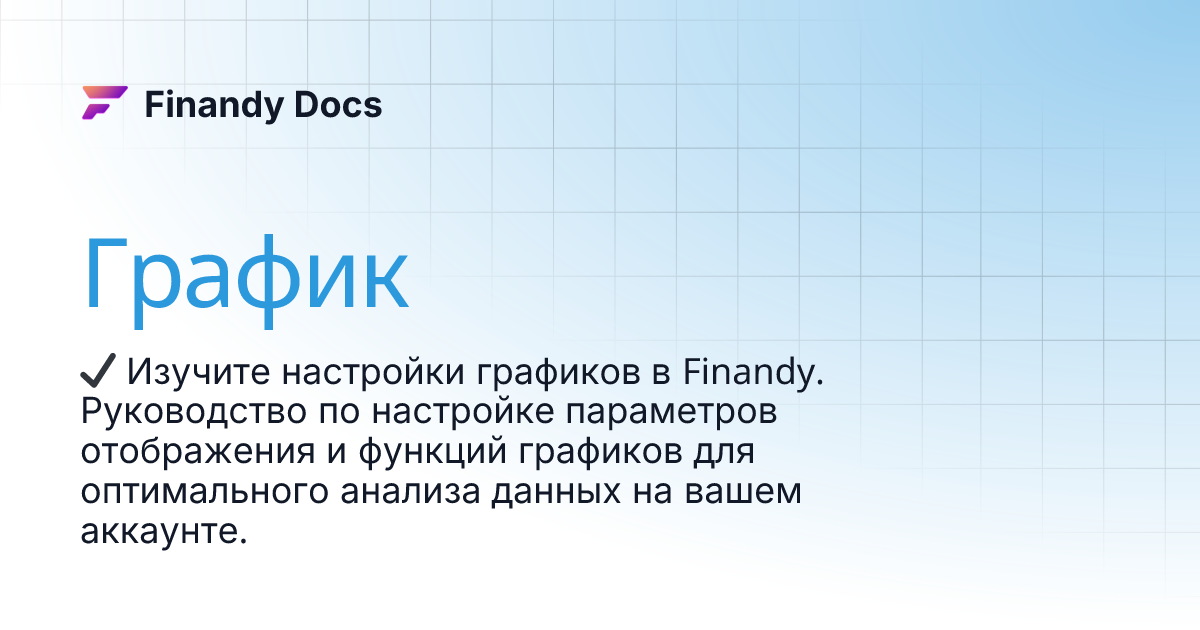 Finandy Docs

График

✔ Изучите настройки графиков в Finandy. Руководство по настройке параметров отображения и функций графиков для оптимального анализа данных на вашем аккаунте.